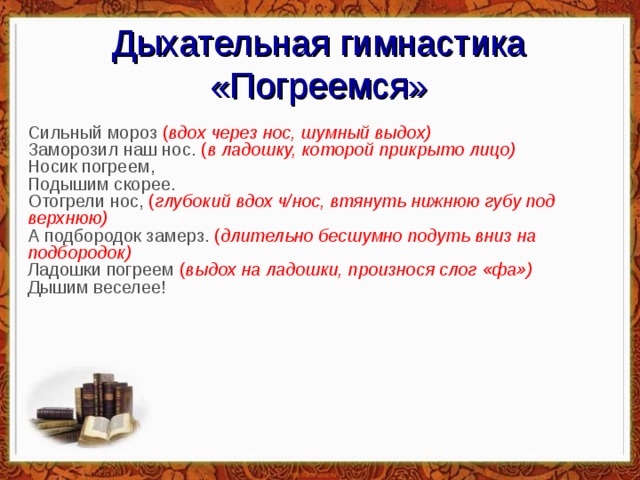 Дыхательная гимнастика «Погреемся»

Сильный мороз (вдох через нос, шумный выдох)
Заморозил наш нос. (в ладошку, которой прикрыто лицо)
Носик погреем,
Подышим скорее.
Отогрели нос, (глубокий вдох ч/нос, втянуть нижнюю губу под верхнюю)
А подбородок замерз. (длительно бесшумно подуть вниз на подбородок)
Ладошки погреем (выдох на ладошки, произнося слог «фа»)
Дышим веселее!